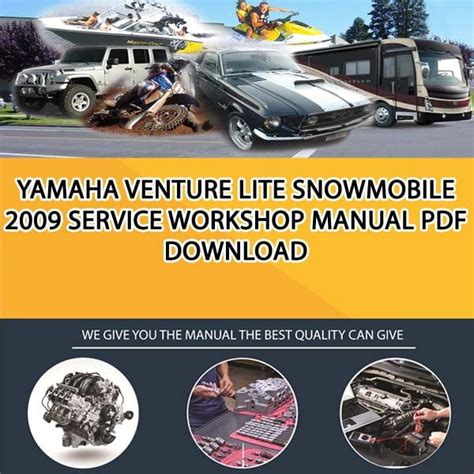 YAMAHA VENTURE LITE SNOWMOBILE 2009 SERVICE WORKSHOP MANUAL PDF DOWNLOAD

WE GIVE YOU THE MANUAL THE BEST QUALITY CAN GIVE